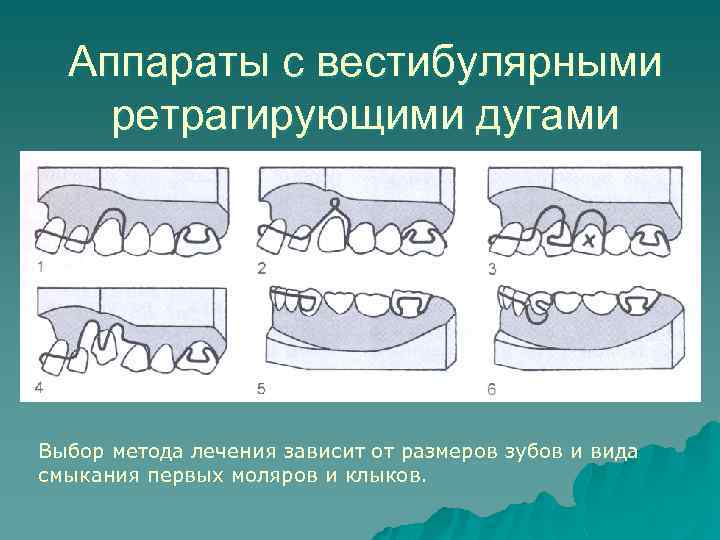 Аппараты с вестибулярными ретрагирующими дугами

1

2

3

x

4

5

6

Выбор метода лечения зависит от размеров зубов и вида смыкания первых моляров и клыков.